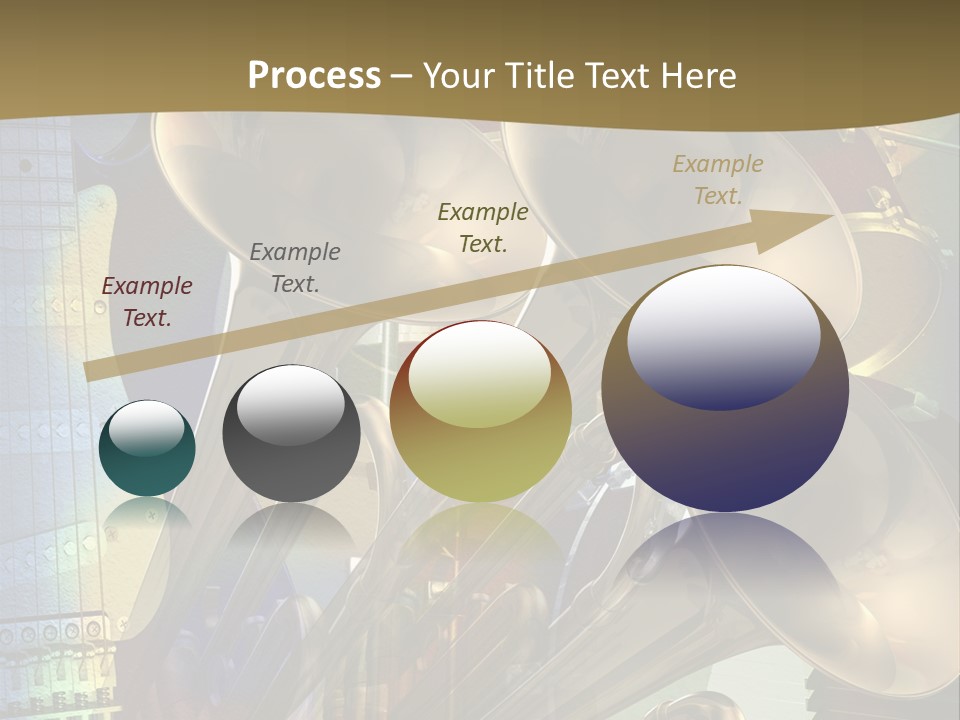 Process – Your Title Text Here

Example Text.

Example Text.

Example Text.

Example Text.